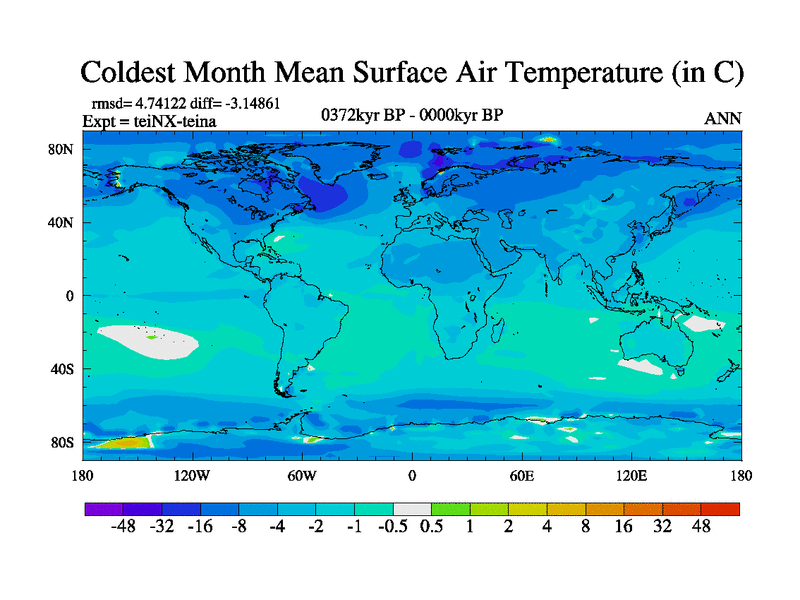 Coldest Month Mean Surface Air Temperature (in C)

rmsd= 4.74122 diff= -3.14861
Expt = teiNX-teina

0372kyr BP - 0000kyr BP

ANN

80N
40N
0
40S
80S

180 120W 60W 0 60E 120E 180

-48 -32 -16 -8 -4 -2 -1 -0.5 0.5 1 2 4 8 16 32 48